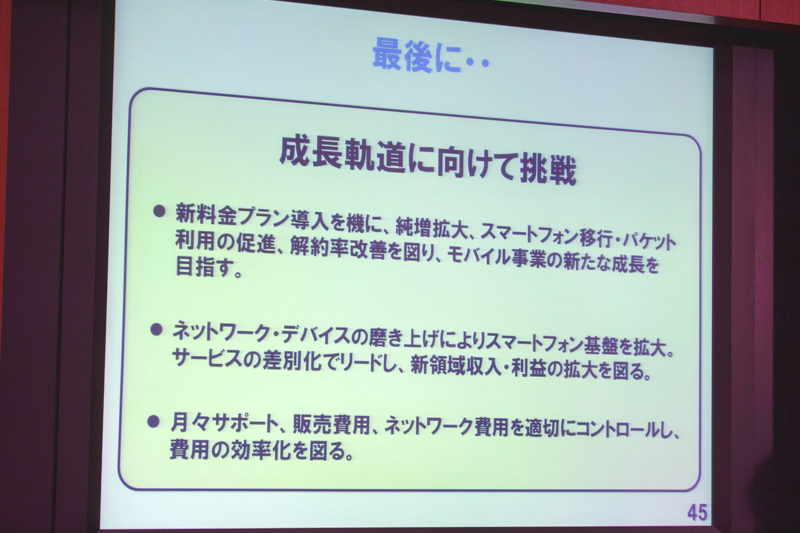 最後に・・

成長軌道に向けて挑戦

● 新料金プラン導入を機に、純増拡大、スマートフォン移行・パケット利用の促進、解約率改善を図り、モバイル事業の新たな成長を目指す。

● ネットワーク・デバイスの磨き上げによりスマートフォン基盤を拡大。サービスの差別化でリードし、新領域収入・利益の拡大を図る。

● 月々サポート、販売費用、ネットワーク費用を適切にコントロールし、費用の効率化を図る。

45